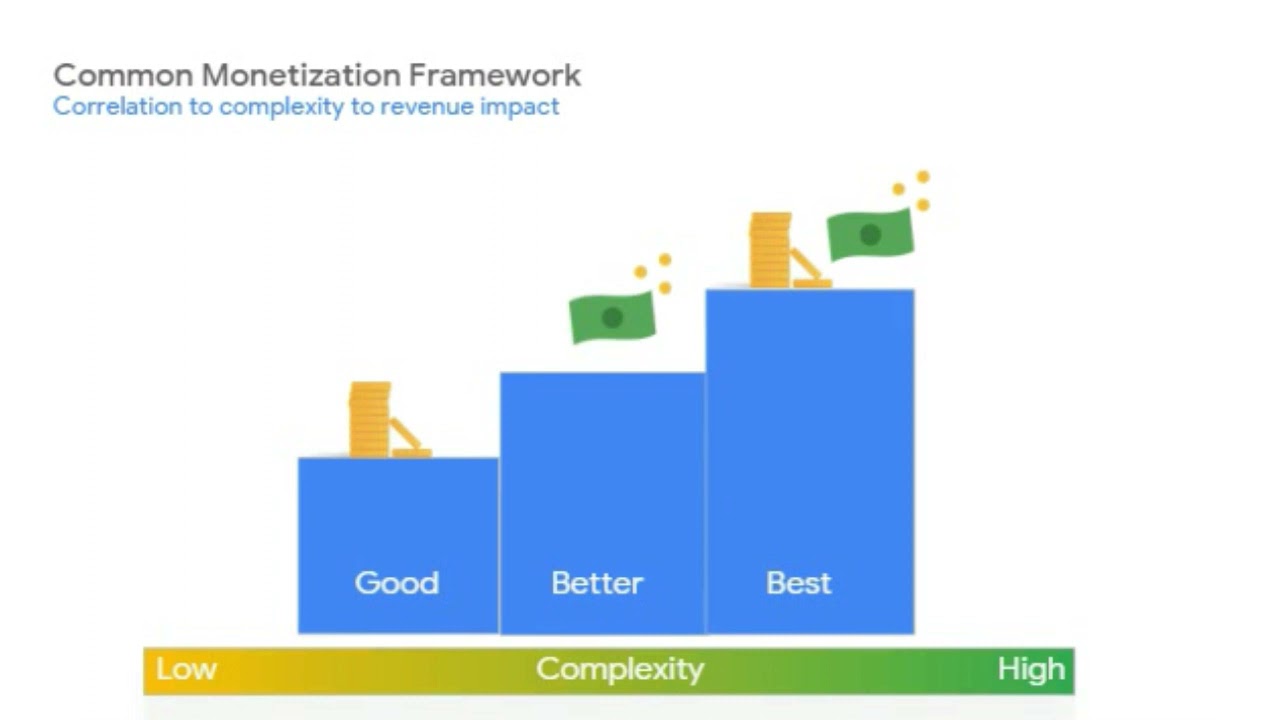 Common Monetization Framework
Correlation to complexity to revenue impact

Good
Better
Best

Low
Complexity
High